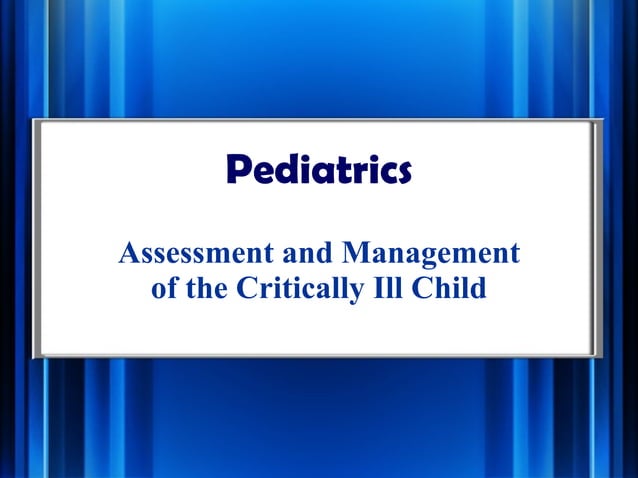 Pediatrics

Assessment and Management of the Critically Ill Child